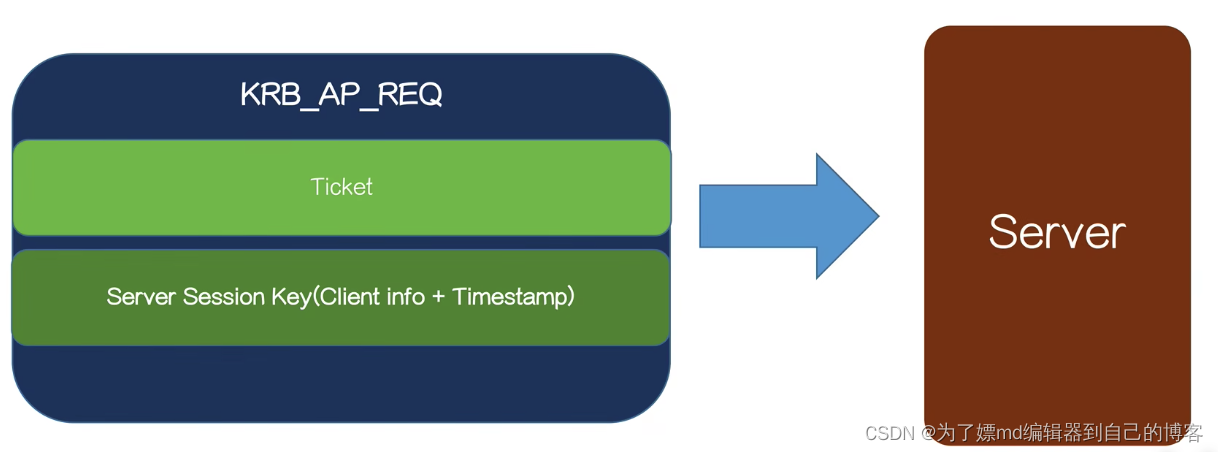 KRB_AP_REQ

Ticket

Server Session Key(Client info + Timestamp)

Server

CSDN @为了嫖md编辑器到自己的博客